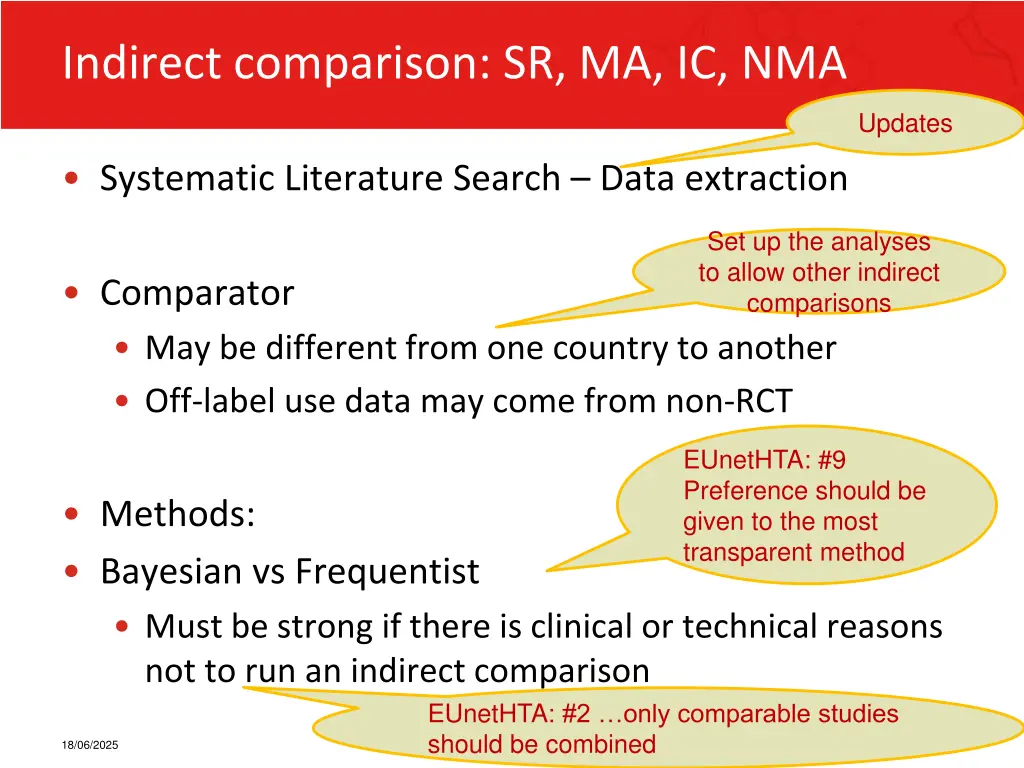 Indirect comparison: SR, MA, IC, NMA

Updates

• Systematic Literature Search – Data extraction

Set up the analyses to allow other indirect comparisons

• Comparator
  • May be different from one country to another
  • Off-label use data may come from non-RCT

EUnetHTA: #9 Preference should be given to the most transparent method

• Methods:
• Bayesian vs Frequentist
  • Must be strong if there is clinical or technical reasons not to run an indirect comparison

EUnetHTA: #2 …only comparable studies should be combined

18/06/2025